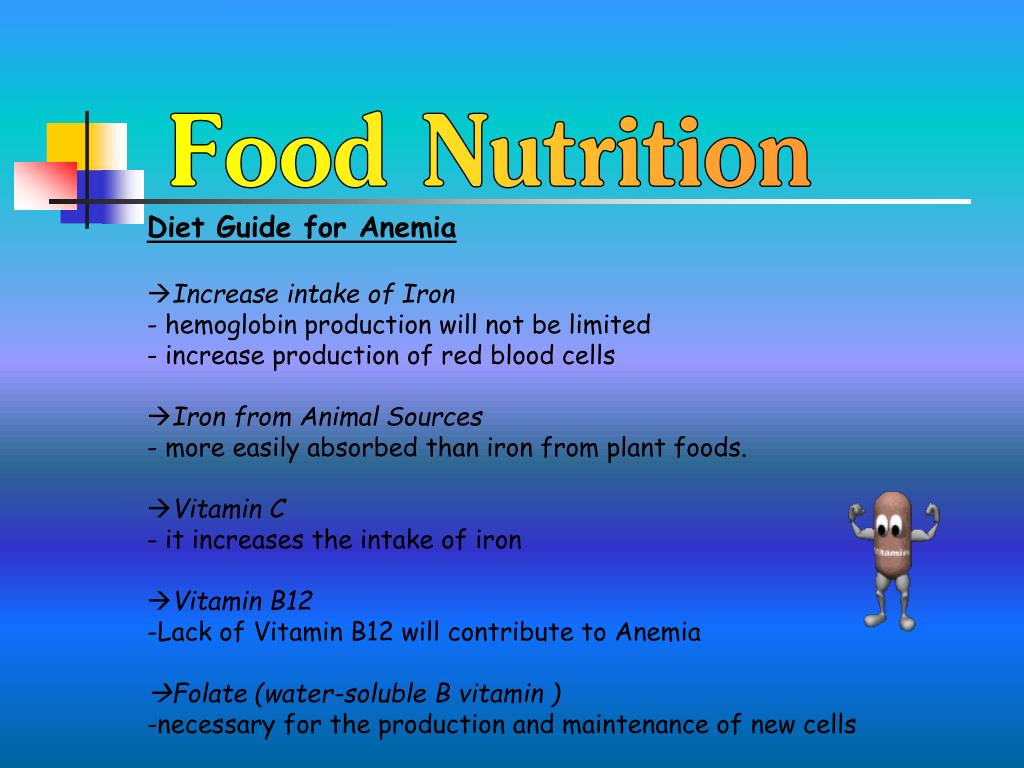 Food Nutrition

Diet Guide for Anemia

→Increase intake of Iron
- hemoglobin production will not be limited
- increase production of red blood cells

→Iron from Animal Sources
- more easily absorbed than iron from plant foods.

→Vitamin C
- it increases the intake of iron

→Vitamin B12
-Lack of Vitamin B12 will contribute to Anemia

→Folate (water-soluble B vitamin )
-necessary for the production and maintenance of new cells

Vitamin